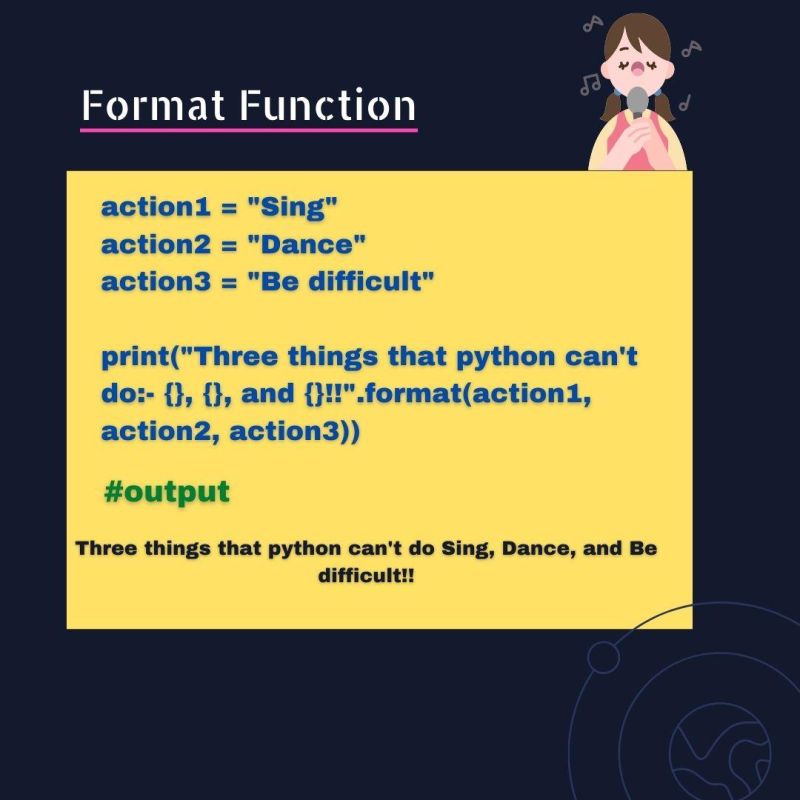 Format Function

action1 = "Sing"
action2 = "Dance"
action3 = "Be difficult"

print("Three things that python can't do:- {}, {}, and {}!!".format(action1, action2, action3))

#output

Three things that python can't do Sing, Dance, and Be difficult!!